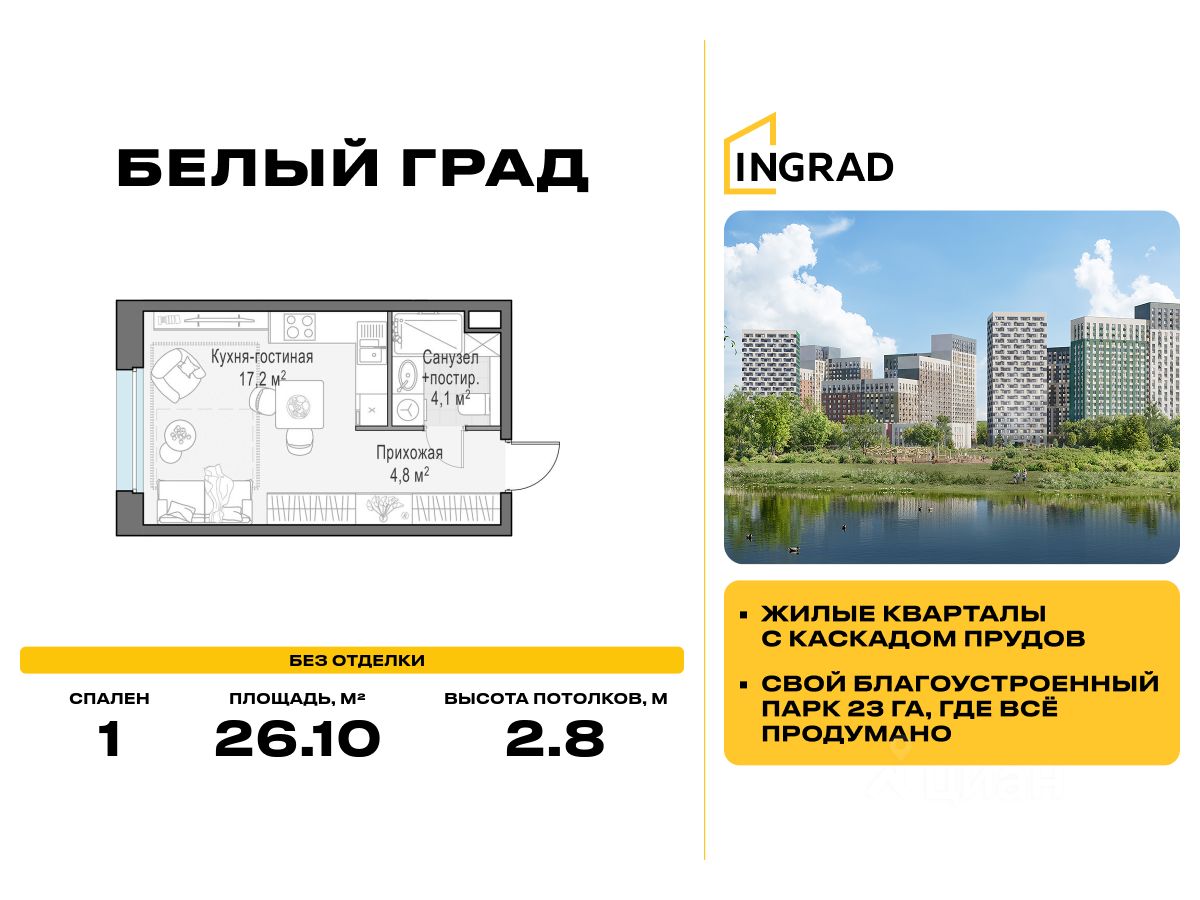 БЕЛЫЙ ГРАД

Кухня-гостиная
17,2 м²

Санузел
+постир.
4,1 м²

Прихожая
4,8 м²

БЕЗ ОТДЕЛКИ

СПАЛЕН
1

ПЛОЩАДЬ, М²
26.10

ВЫСОТА ПОТОЛКОВ, М
2.8

INGRAD

• ЖИЛЫЕ КВАРТАЛЫ С КАСКАДОМ ПРУДОВ

• СВОЙ БЛАГОУСТРОЕННЫЙ ПАРК 23 ГА, ГДЕ ВСЁ ПРОДУМАНО

ЦИАН